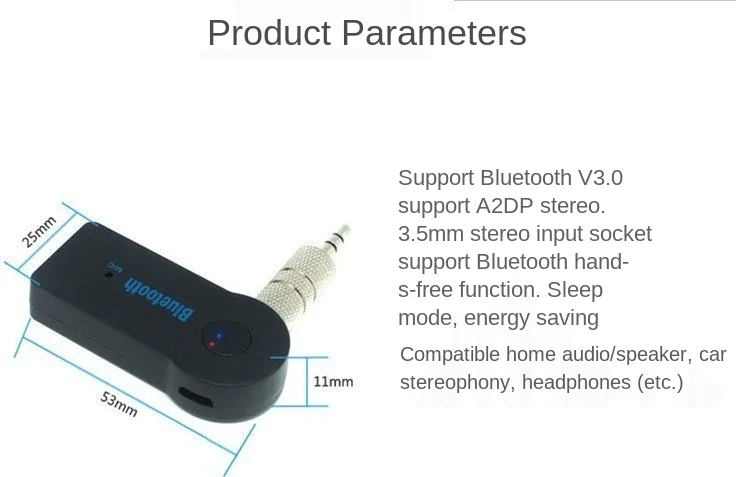 Product Parameters

25mm

MIC

Bluetooth

11mm

53mm

Support Bluetooth V3.0 support A2DP stereo. 3.5mm stereo input socket support Bluetooth hands-free function. Sleep mode, energy saving

Compatible home audio/speaker, car stereophony, headphones (etc.)